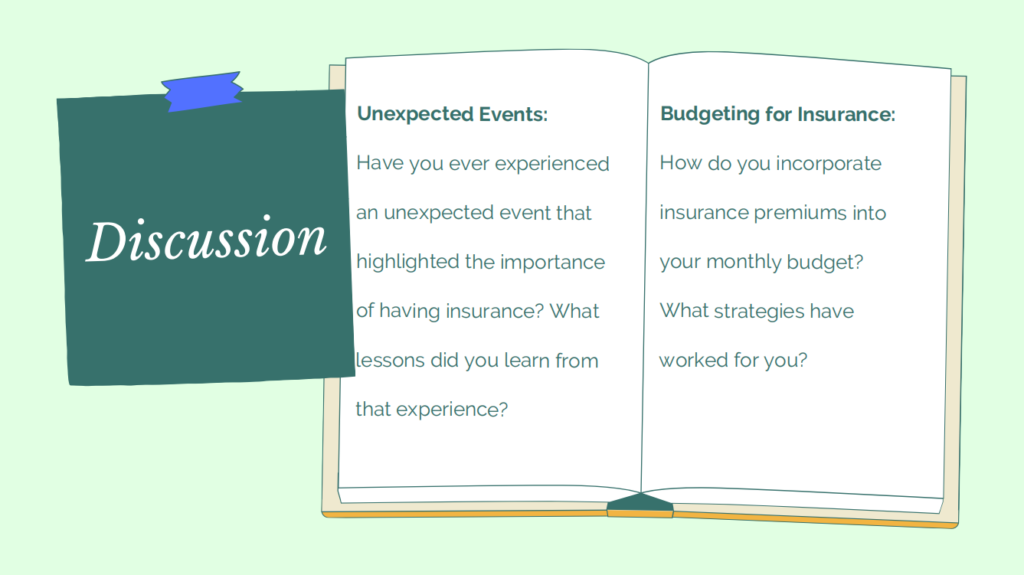 Discussion

Unexpected Events:

Have you ever experienced an unexpected event that highlighted the importance of having insurance? What lessons did you learn from that experience?

Budgeting for Insurance:

How do you incorporate insurance premiums into your monthly budget? What strategies have worked for you?